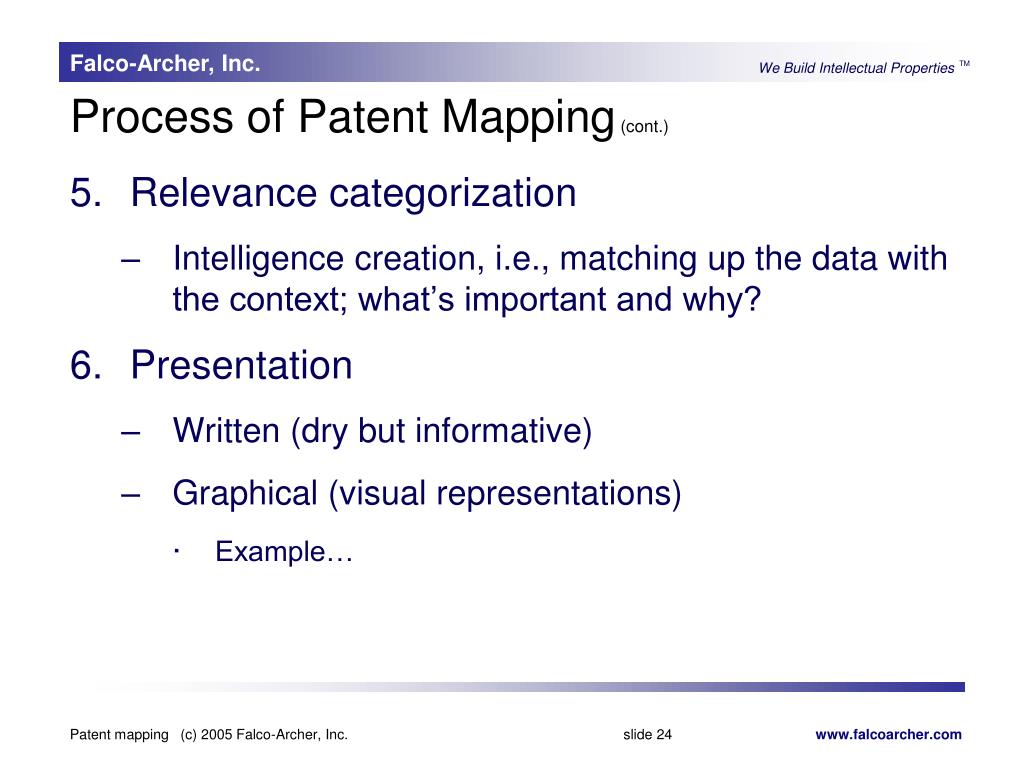 Falco-Archer, Inc.

We Build Intellectual Properties ™

Process of Patent Mapping (cont.)

5. Relevance categorization

– Intelligence creation, i.e., matching up the data with the context; what's important and why?

6. Presentation

– Written (dry but informative)

– Graphical (visual representations)

· Example…

Patent mapping (c) 2005 Falco-Archer, Inc.

slide 24

www.falcoarcher.com